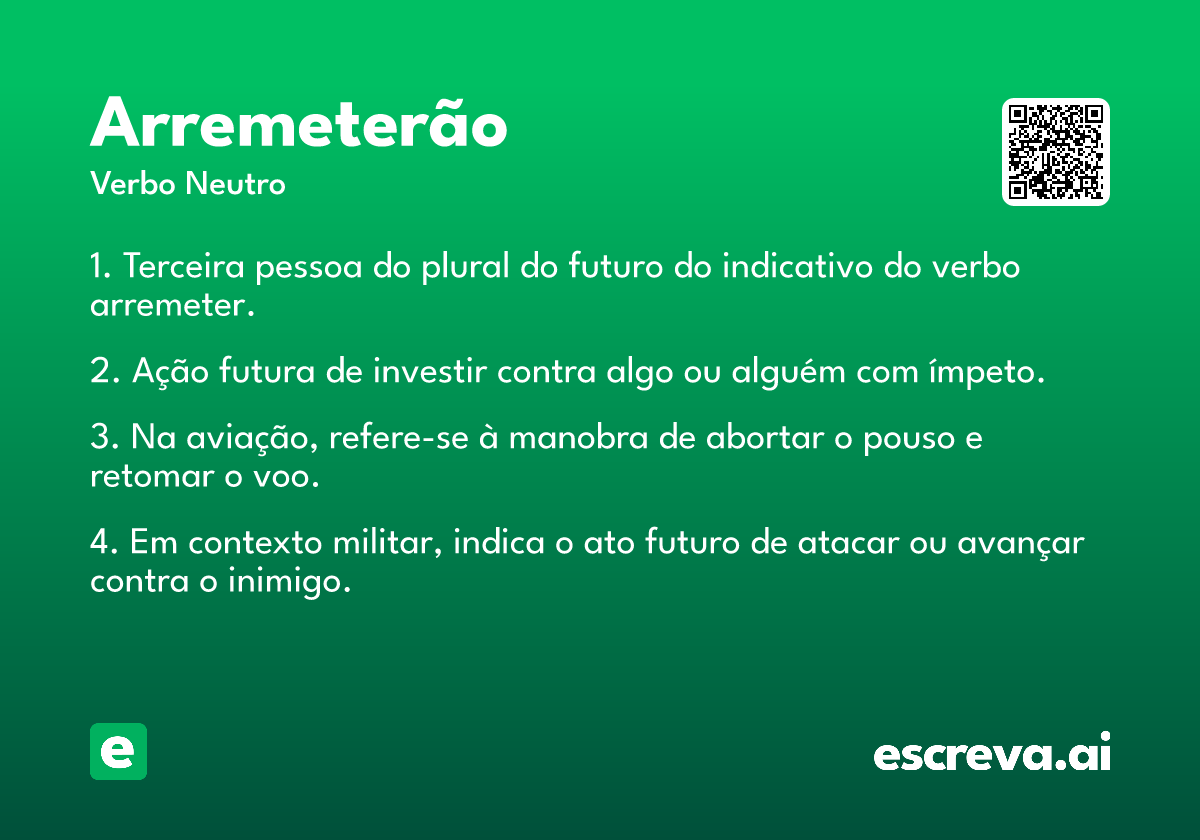 Arremeterão

Verbo Neutro

1. Terceira pessoa do plural do futuro do indicativo do verbo arremeter.

2. Ação futura de investir contra algo ou alguém com ímpeto.

3. Na aviação, refere-se à manobra de abortar o pouso e retomar o voo.

4. Em contexto militar, indica o ato futuro de atacar ou avançar contra o inimigo.

e

escreva.ai